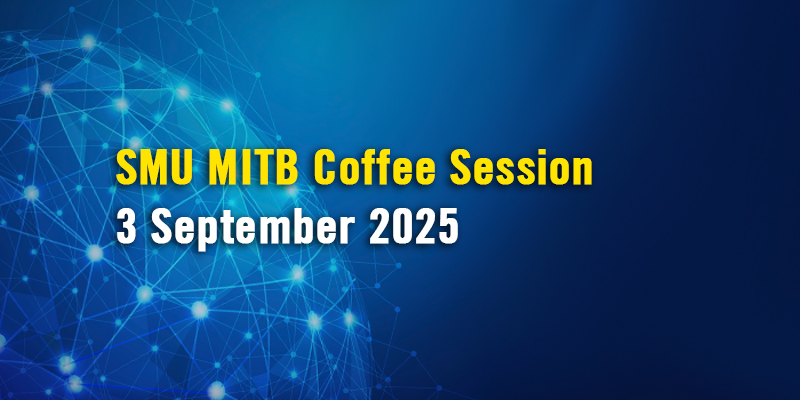 SMU MITB Coffee Session
3 September 2025